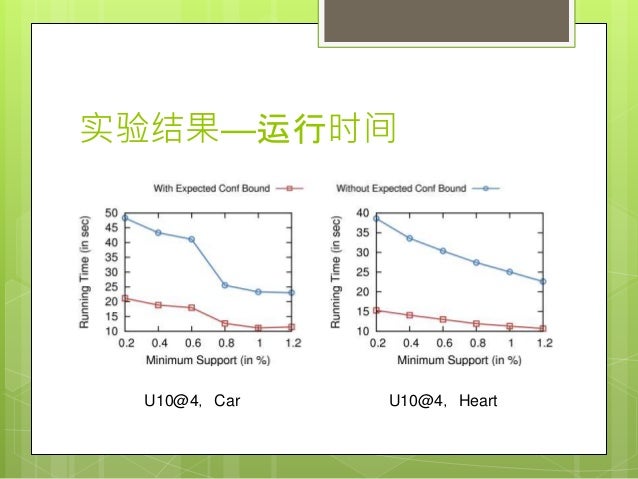 实验结果—运行时间

With Expected Conf Bound
Without Expected Conf Bound

Running Time (in sec)
50
45
40
35
30
25
20
15
10
0.2 0.4 0.6 0.8 1 1.2
Minimum Support (in %)

U10@4, Car

Running Time (in sec)
40
35
30
25
20
15
10
0.2 0.4 0.6 0.8 1 1.2
Minimum Support (in %)

U10@4, Heart